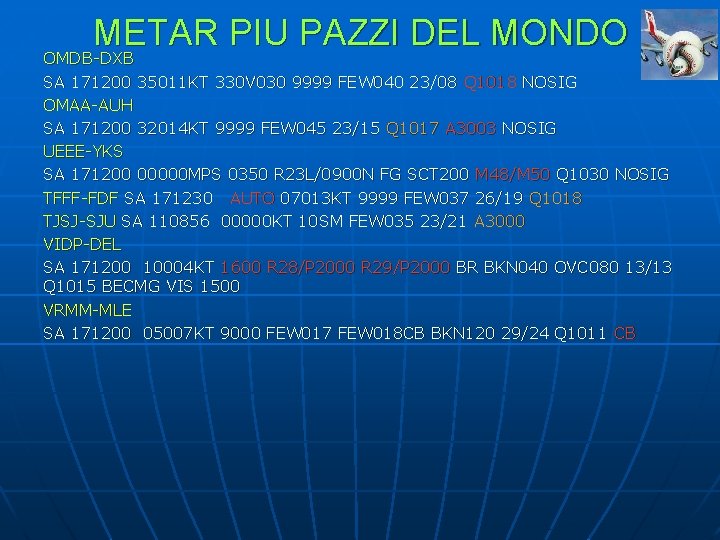 METAR PIU PAZZI DEL MONDO

OMDB-DXB

SA 171200 35011KT 330V030 9999 FEW040 23/08 Q1018 NOSIG

OMAA-AUH

SA 171200 32014KT 9999 FEW045 23/15 Q1017 A3003 NOSIG

UEEE-YKS

SA 171200 00000MPS 0350 R23L/0900N FG SCT200 M48/M50 Q1030 NOSIG

TFFF-FDF SA 171230 AUTO 07013KT 9999 FEW037 26/19 Q1018

TJSJ-SJU SA 110856 00000KT 10SM FEW035 23/21 A3000

VIDP-DEL

SA 171200 10004KT 1600 R28/P2000 R29/P2000 BR BKN040 OVC080 13/13 Q1015 BECMG VIS 1500

VRMM-MLE

SA 171200 05007KT 9000 FEW017 FEW018CB BKN120 29/24 Q1011 CB